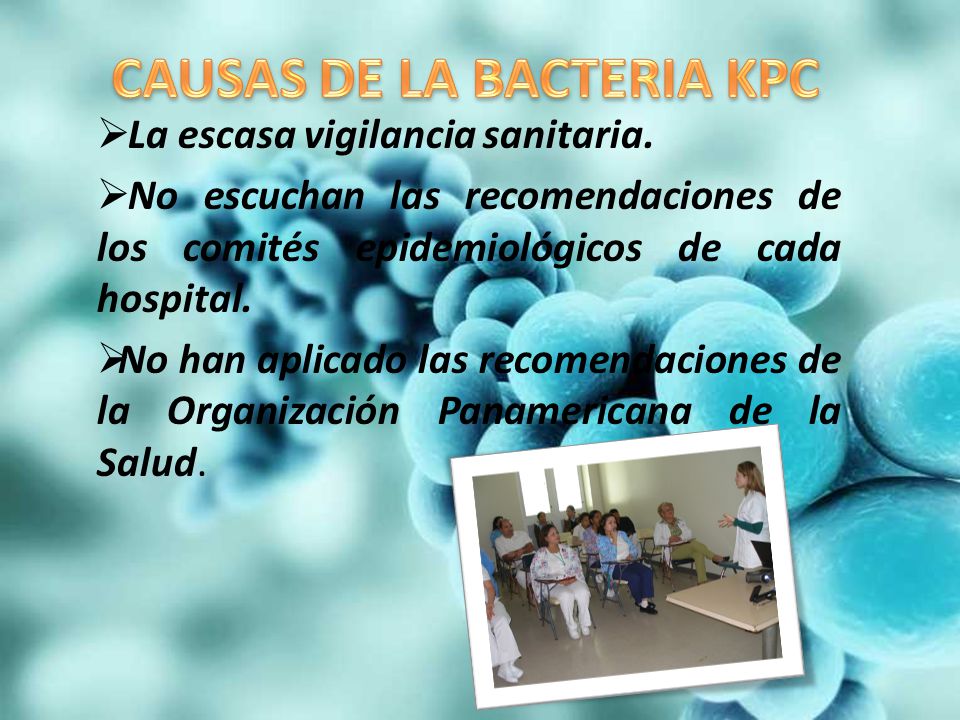 CAUSAS DE LA BACTERIA KPC

➢La escasa vigilancia sanitaria.

➢No escuchan las recomendaciones de los comités epidemiológicos de cada hospital.

➢No han aplicado las recomendaciones de la Organización Panamericana de la Salud.